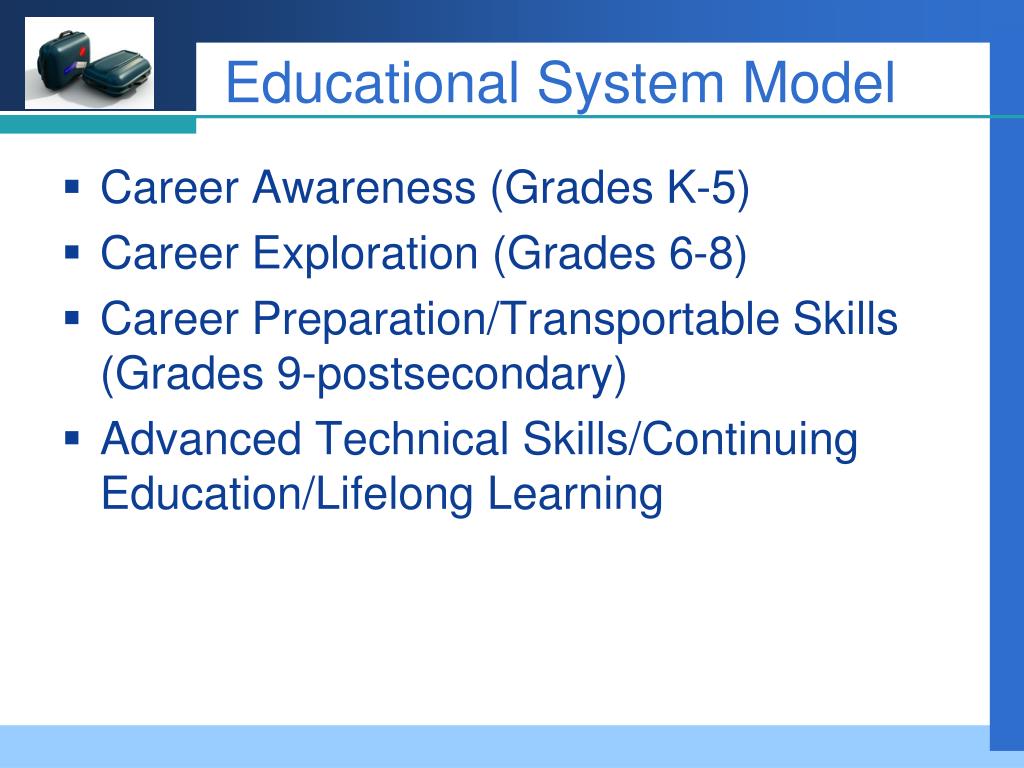 Educational System Model

▪ Career Awareness (Grades K-5)
▪ Career Exploration (Grades 6-8)
▪ Career Preparation/Transportable Skills (Grades 9-postsecondary)
▪ Advanced Technical Skills/Continuing Education/Lifelong Learning